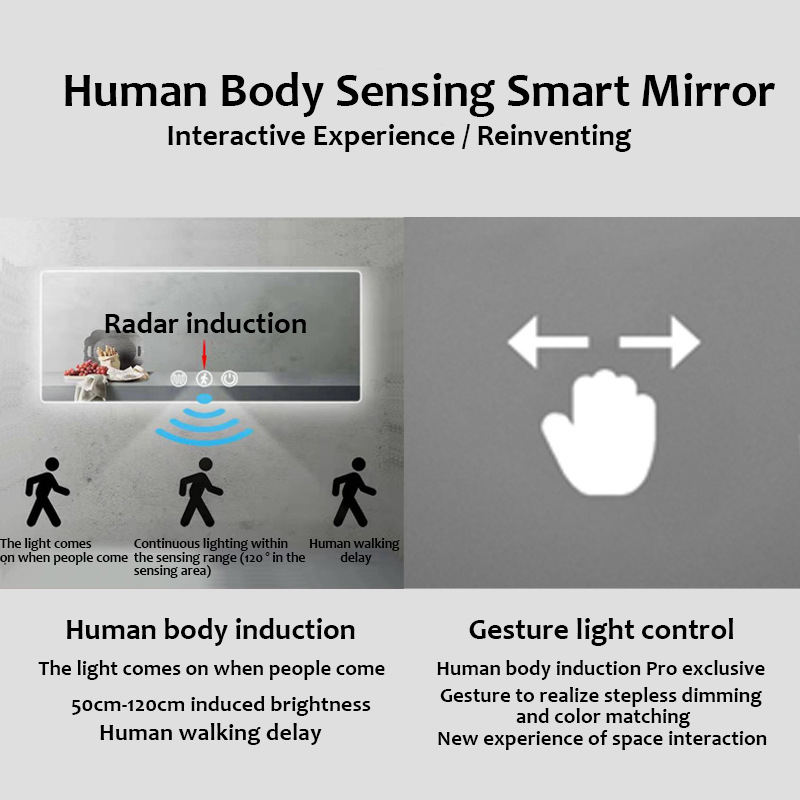 Human Body Sensing Smart Mirror
Interactive Experience / Reinventing

Radar induction

The light comes on when people come

Continuous lighting within the sensing range (120 ° in the sensing area)

Human walking delay

Human body induction
The light comes on when people come
50cm-120cm induced brightness
Human walking delay

Gesture light control
Human body induction Pro exclusive
Gesture to realize stepless dimming and color matching
New experience of space interaction